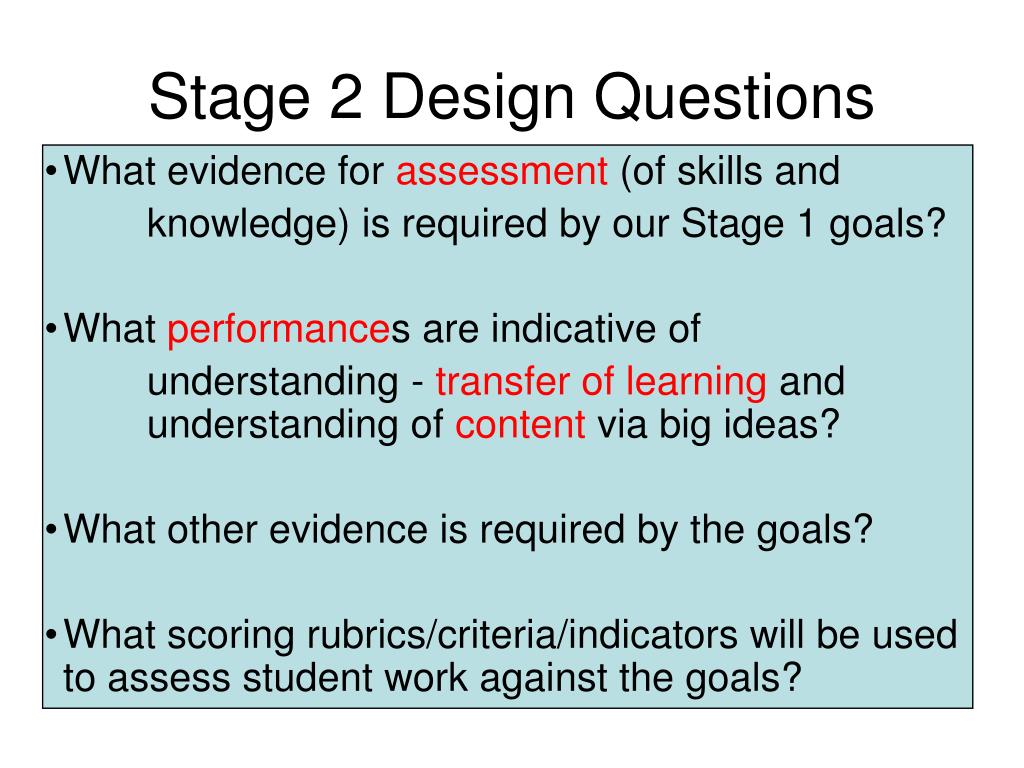 Stage 2 Design Questions

• What evidence for assessment (of skills and knowledge) is required by our Stage 1 goals?

• What performances are indicative of understanding - transfer of learning and understanding of content via big ideas?

• What other evidence is required by the goals?

• What scoring rubrics/criteria/indicators will be used to assess student work against the goals?